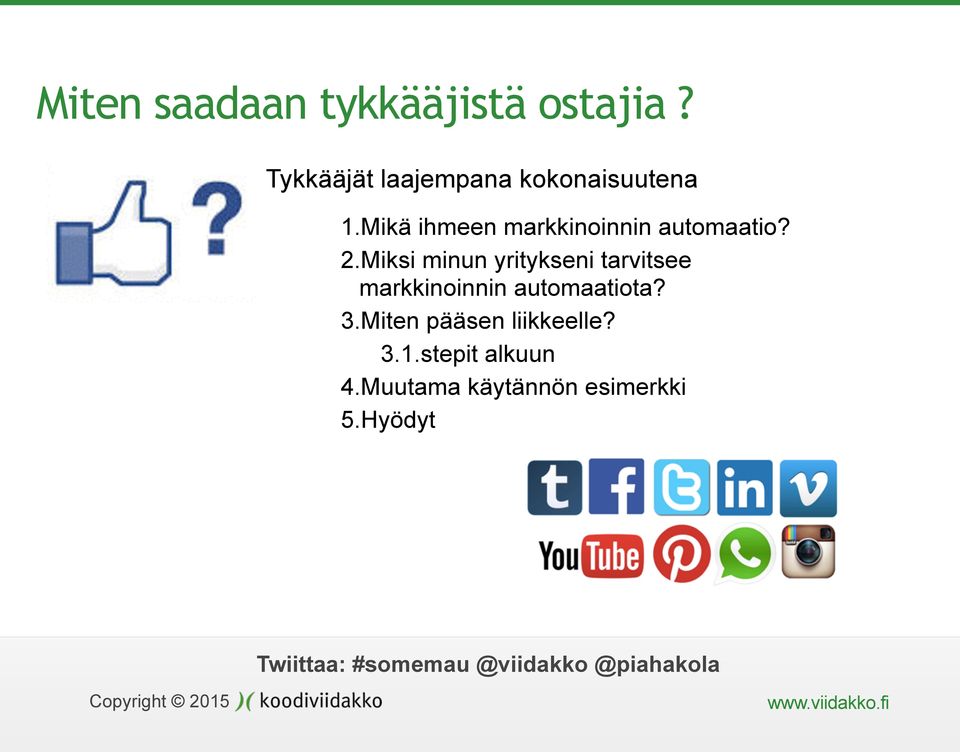 Miten saadaan tykkääjistä ostajia ?

?

Tykkääjät laajempana kokonaisuutena

1.Mikä ihmeen markkinoinnin automaatio?
2.Miksi minun yritykseni tarvitsee markkinoinnin automaatiota?
3.Miten pääsen liikkeelle?
3.1.stepit alkuun
4.Muutama käytännön esimerkki
5.Hyödyt

t f in v
YouTube

Twiittaa: #somemau @viidakko @piahakola

Copyright © 2015 koodiviidakko

www.viidakko.fi